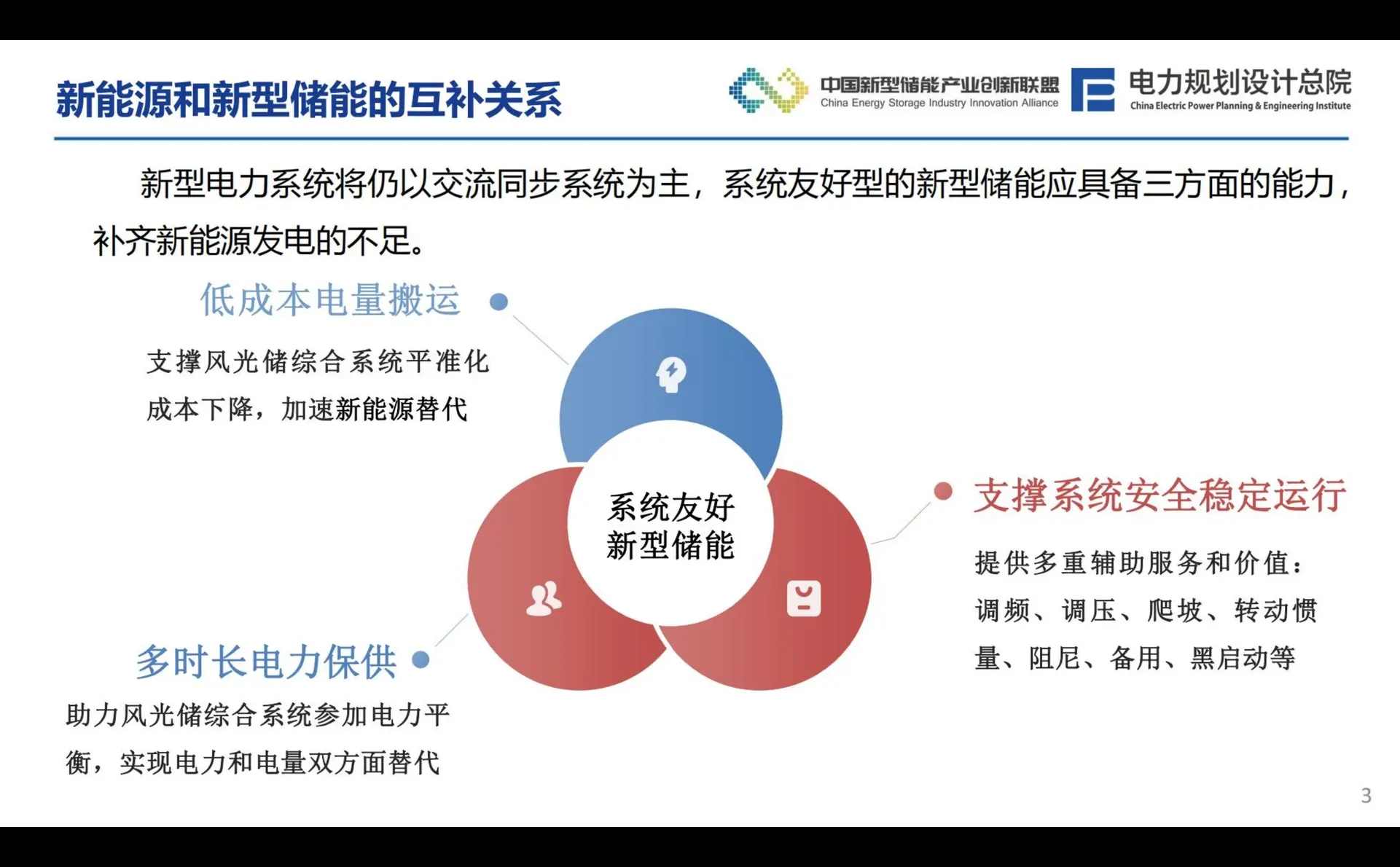 新能源和新型储能的互补关系

中国新型储能产业创新联盟
China Energy Storage Industry Innovation Alliance

电力规划设计总院
China Electric Power Planning & Engineering Institute

新型电力系统将仍以交流同步系统为主，系统友好型的新型储能应具备三方面的能力，补齐新能源发电的不足。

低成本电量搬运

支撑风光储综合系统平准化成本下降，加速新能源替代

系统友好
新型储能

支撑系统安全稳定运行

提供多重辅助服务和价值：调频、调压、爬坡、转动惯量、阻尼、备用、黑启动等

多时长电力保供

助力风光储综合系统参加电力平衡，实现电力和电量双方面替代

3